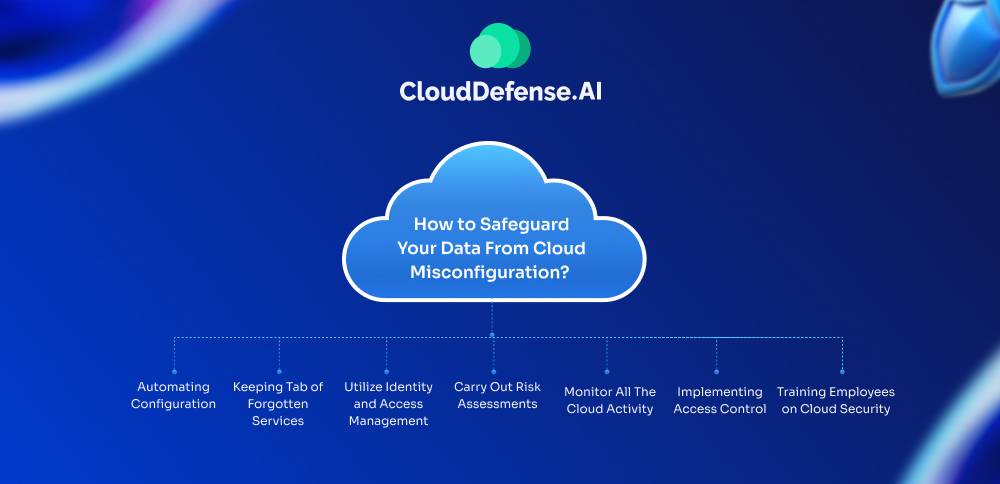 CloudDefense.AI

How to Safeguard Your Data From Cloud Misconfiguration?

Automating Configuration

Keeping Tab of Forgotten Services

Utilize Identity and Access Management

Carry Out Risk Assessments

Monitor All The Cloud Activity

Implementing Access Control

Training Employees on Cloud Security